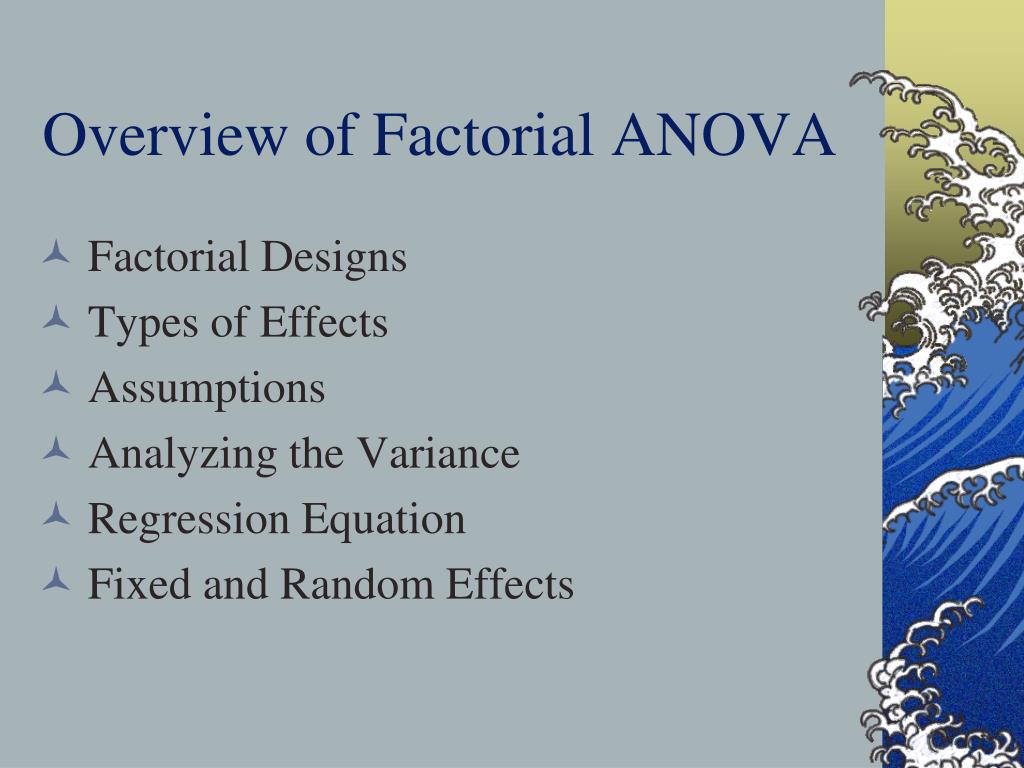 Overview of Factorial ANOVA

Factorial Designs
Types of Effects
Assumptions
Analyzing the Variance
Regression Equation
Fixed and Random Effects